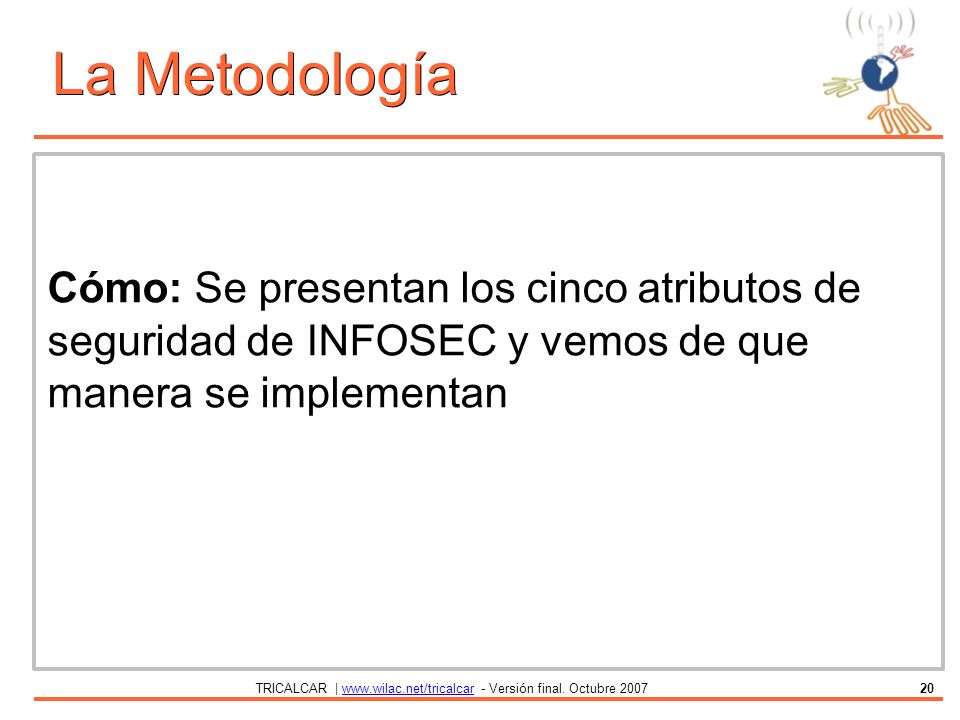 La Metodología

Cómo: Se presentan los cinco atributos de seguridad de INFOSEC y vemos de que manera se implementan

TRICALCAR | www.wilac.net/tricalcar - Versión final. Octubre 2007 20